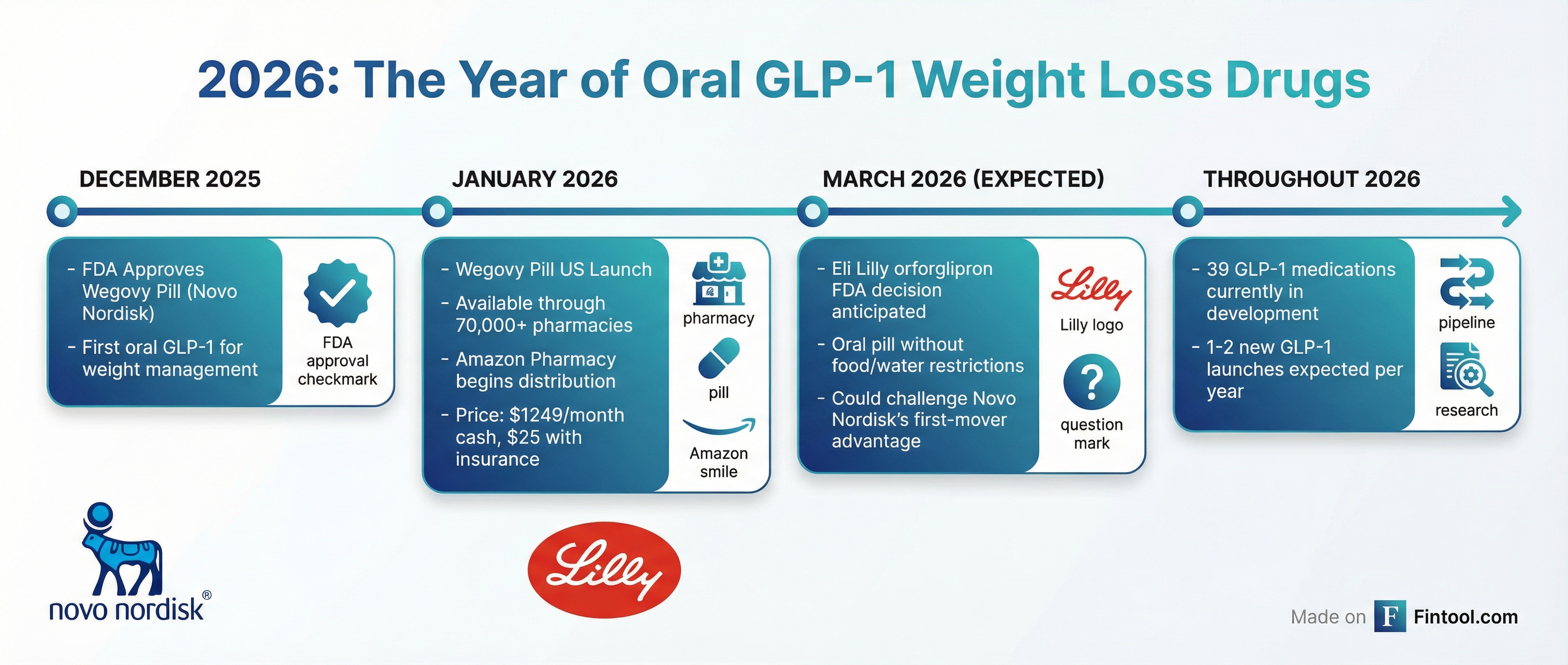 2026: The Year of Oral GLP-1 Weight Loss Drugs

DECEMBER 2025

- FDA Approves Wegovy Pill (Novo Nordisk)
- First oral GLP-1 for weight management

FDA approval checkmark

JANUARY 2026

- Wegovy Pill US Launch
- Available through 70,000+ pharmacies
- Amazon Pharmacy begins distribution
- Price: $1249/month cash, $25 with insurance

pharmacy

pill

Amazon smile

MARCH 2026 (EXPECTED)

- Eli Lilly orforglipron FDA decision anticipated
- Oral pill without food/water restrictions
- Could challenge Novo Nordisk's first-mover advantage

Lilly

Lilly logo

?

question mark

THROUGHOUT 2026

- 39 GLP-1 medications currently in development
- 1-2 new GLP-1 launches expected per year

pipeline

research

novo nordisk®

Lilly

Made on F Fintool.com